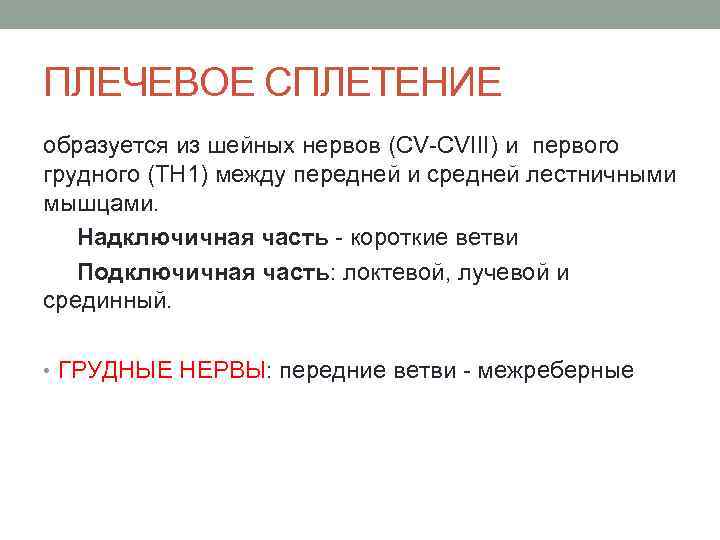 ПЛЕЧЕВОЕ СПЛЕТЕНИЕ

образуется из шейных нервов (CV-CVIII) и первого грудного (TH1) между передней и средней лестничными мышцами.

Надключичная часть - короткие ветви

Подключичная часть: локтевой, лучевой и срединный.

• ГРУДНЫЕ НЕРВЫ: передние ветви - межреберные